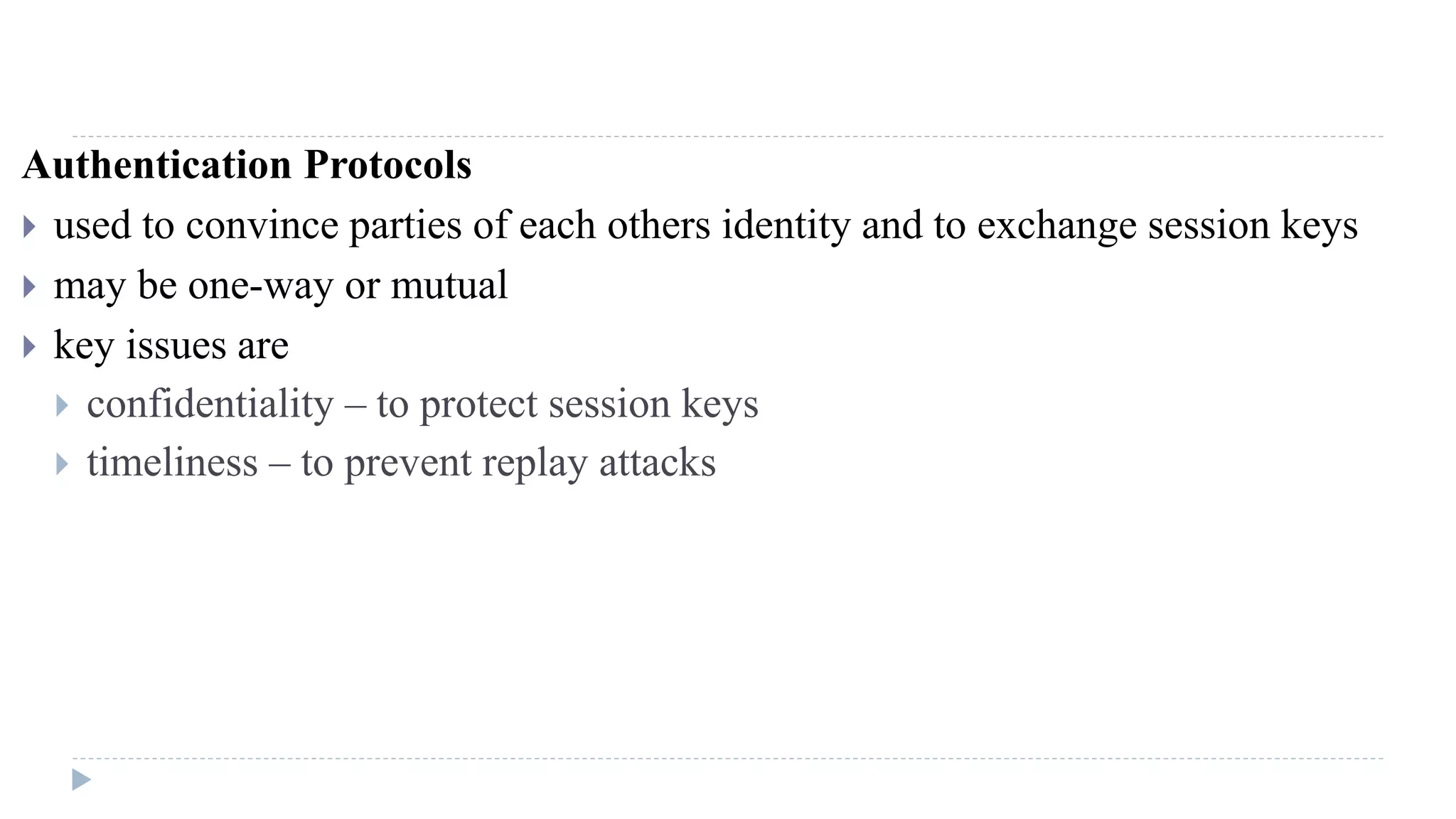 Authentication Protocols

used to convince parties of each others identity and to exchange session keys

may be one-way or mutual

key issues are

confidentiality – to protect session keys

timeliness – to prevent replay attacks